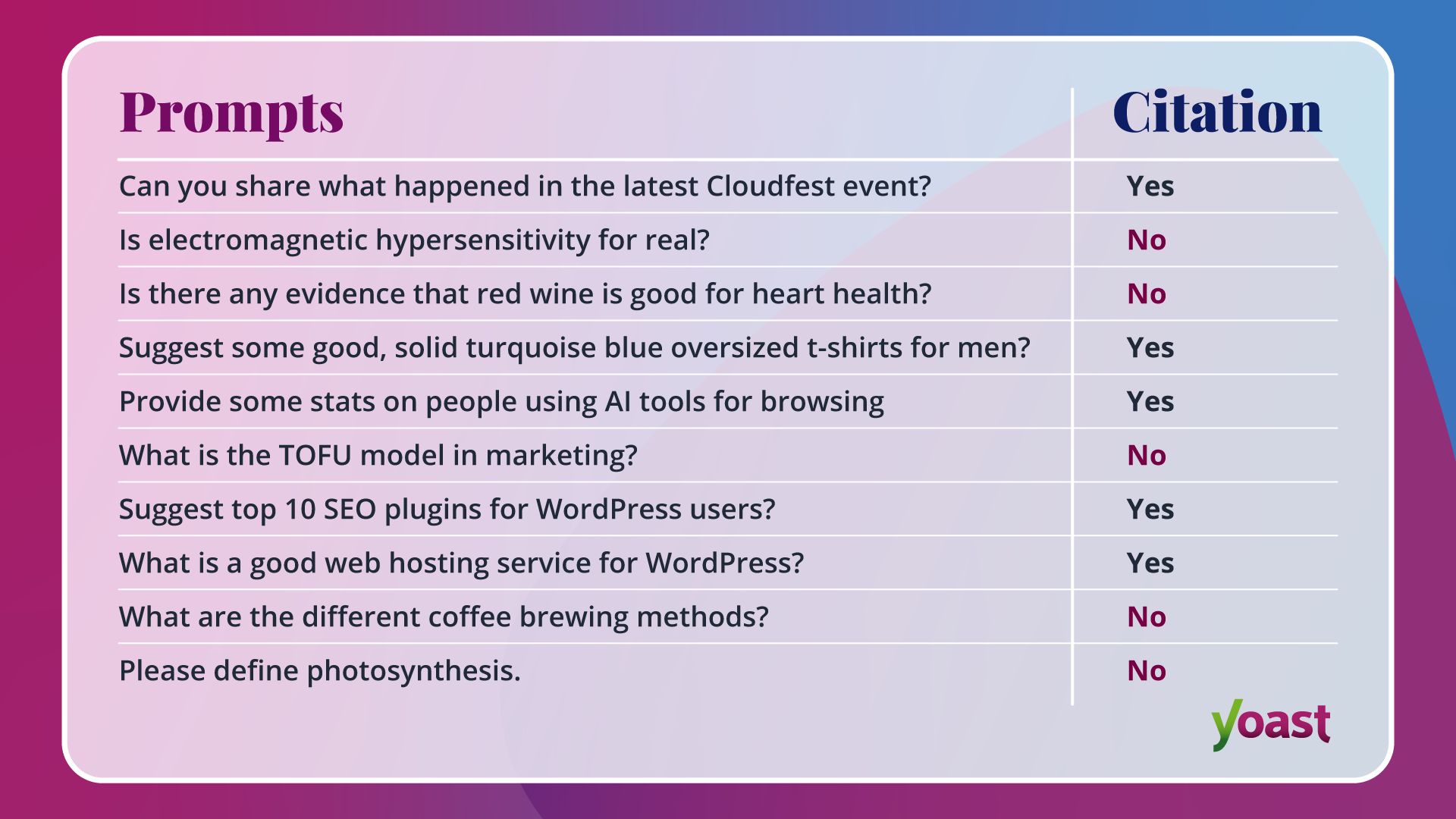 | Prompts | Citation |
|---|---|
| Can you share what happened in the latest Cloudfest event? | Yes |
| Is electromagnetic hypersensitivity for real? | No |
| Is there any evidence that red wine is good for heart health? | No |
| Suggest some good, solid turquoise blue oversized t-shirts for men? | Yes |
| Provide some stats on people using AI tools for browsing | Yes |
| What is the TOFU model in marketing? | No |
| Suggest top 10 SEO plugins for WordPress users? | Yes |
| What is a good web hosting service for WordPress? | Yes |
| What are the different coffee brewing methods? | No |
| Please define photosynthesis. | No |

yoast